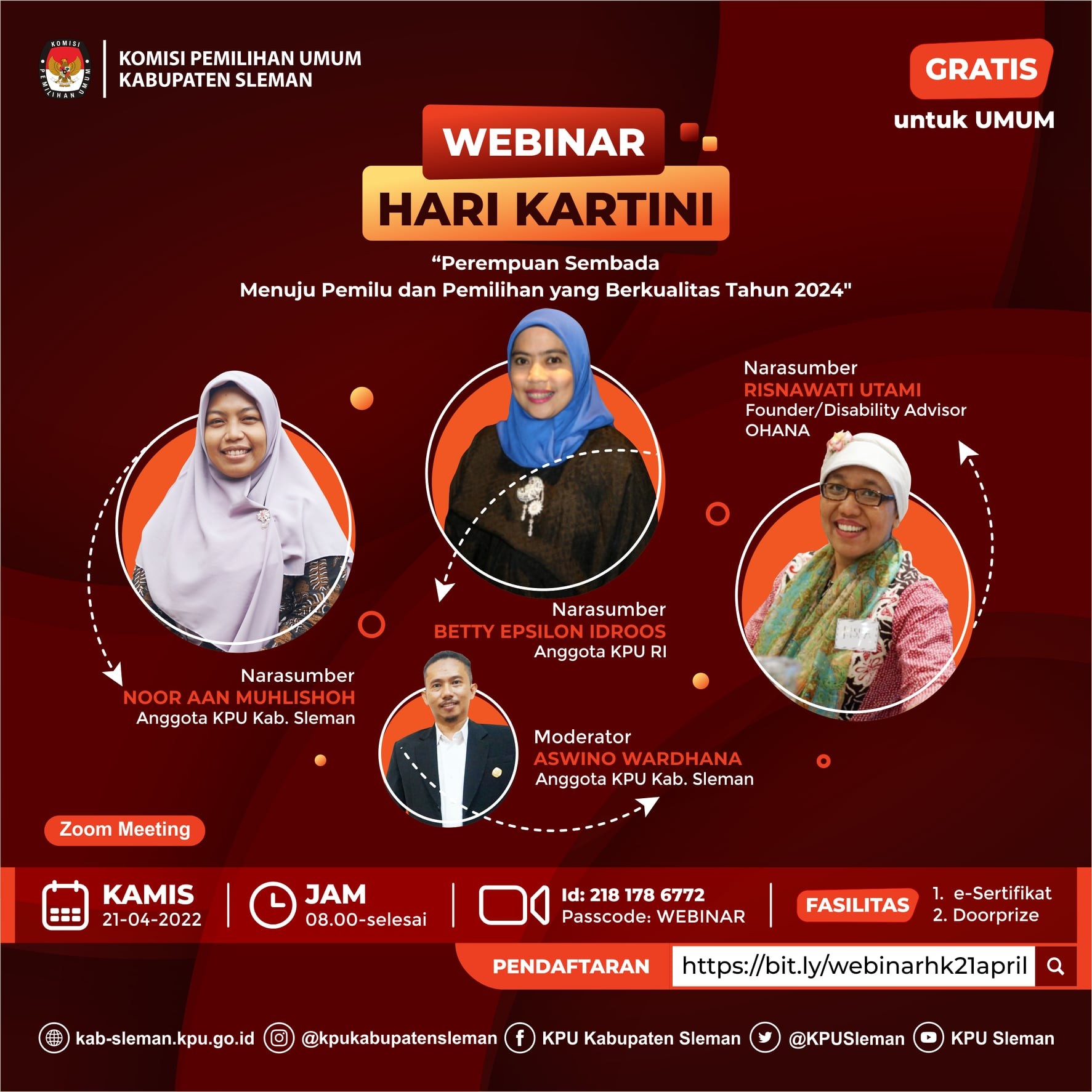 KOMISI PEMILIHAN UMUM

KOMISI PEMILIHAN UMUM
KABUPATEN SLEMAN

GRATIS
untuk UMUM

WEBINAR
HARI KARTINI

“Perempuan Sembada
Menuju Pemilu dan Pemilihan yang Berkualitas Tahun 2024"

Narasumber
RISNAWATI UTAMI
Founder/Disability Advisor
OHANA

Narasumber
BETTY EPSILON IDROOS
Anggota KPU RI

Narasumber
NOOR AAN MUHLISHOH
Anggota KPU Kab. Sleman

Moderator
ASWINO WARDHANA
Anggota KPU Kab. Sleman

Zoom Meeting

KAMIS
21-04-2022

JAM
08.00-selesai

Id: 218 178 6772
Passcode: WEBINAR

FASILITAS
1. e-Sertifikat
2. Doorprize

PENDAFTARAN https://bit.ly/webinarhk21april

kab-sleman.kpu.go.id @kpukabupatensleman KPU Kabupaten Sleman @KPUSleman KPU Sleman